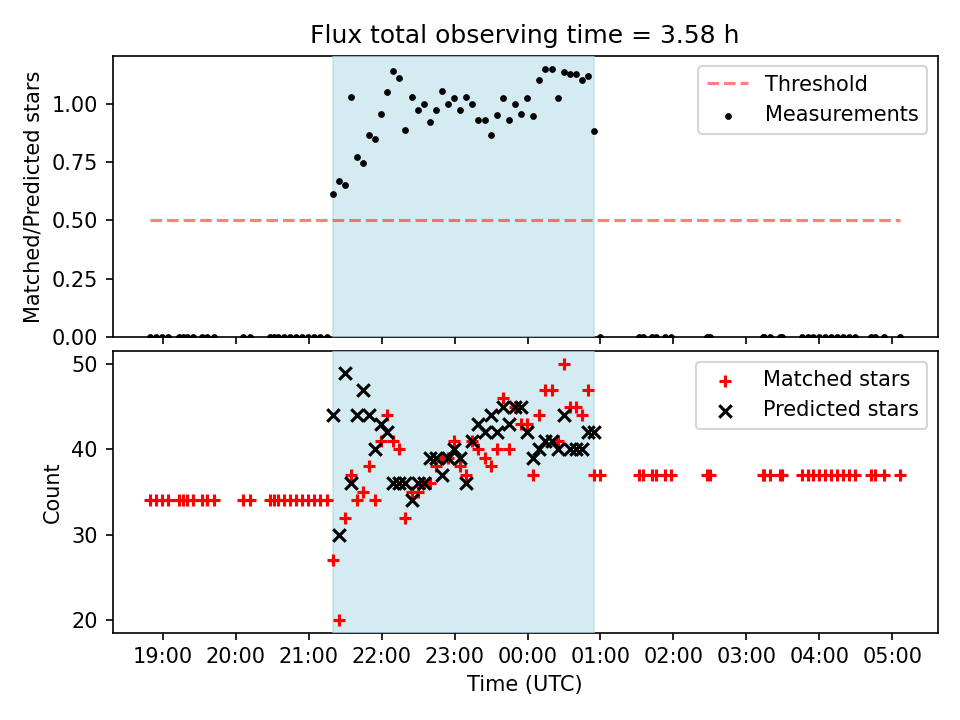 Flux total observing time = 3.58 h

Matched/Predicted stars

1.00
0.75
0.50
0.25
0.00

Threshold
Measurements

Count

50
40
30
20

Matched stars
Predicted stars

19:00 20:00 21:00 22:00 23:00 00:00 01:00 02:00 03:00 04:00 05:00

Time (UTC)